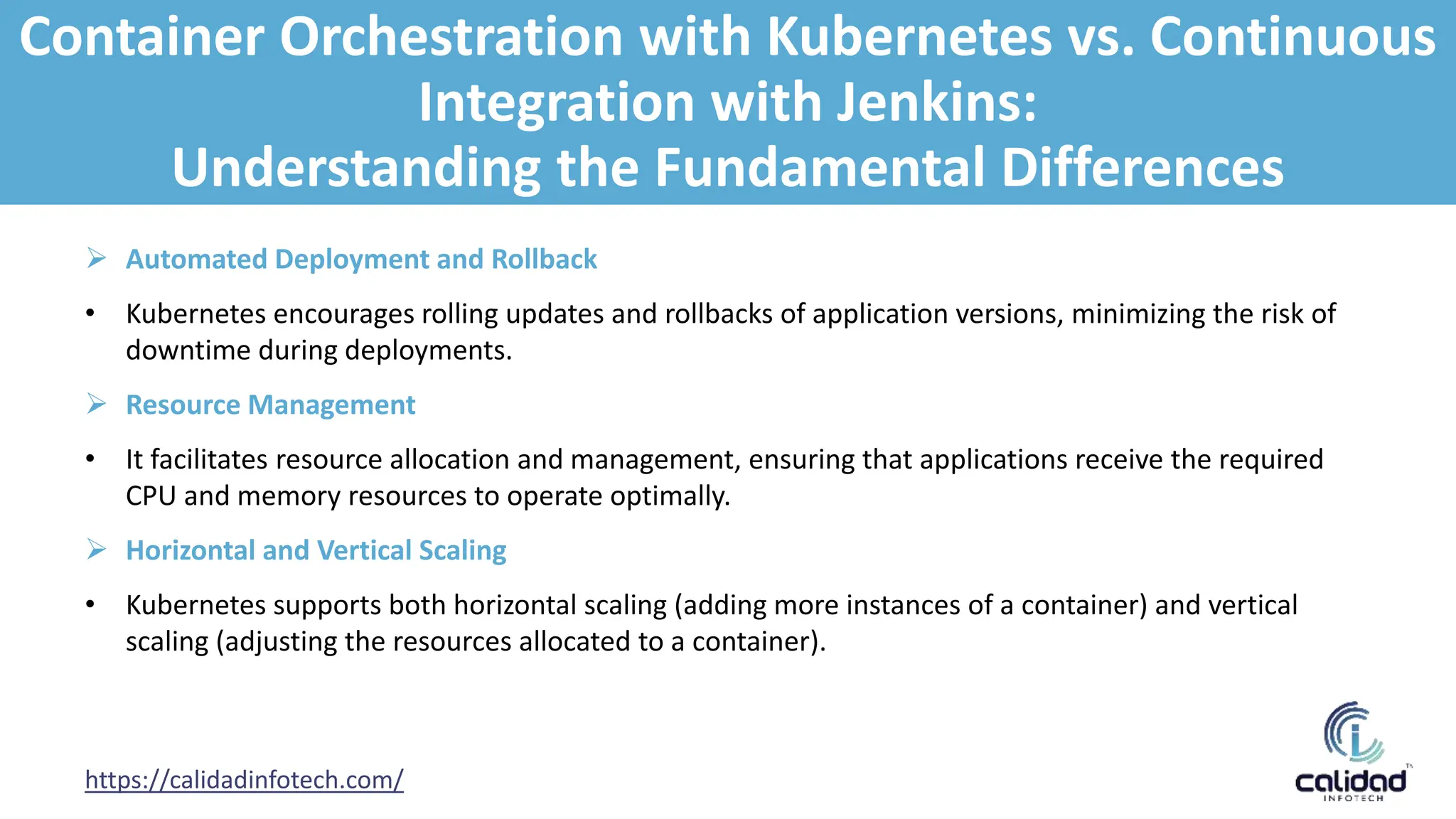 Container Orchestration with Kubernetes vs. Continuous Integration with Jenkins:
Understanding the Fundamental Differences

➢ Automated Deployment and Rollback

• Kubernetes encourages rolling updates and rollbacks of application versions, minimizing the risk of downtime during deployments.

➢ Resource Management

• It facilitates resource allocation and management, ensuring that applications receive the required CPU and memory resources to operate optimally.

➢ Horizontal and Vertical Scaling

• Kubernetes supports both horizontal scaling (adding more instances of a container) and vertical scaling (adjusting the resources allocated to a container).

https://calidadinfotech.com/

calidad INFOTECH